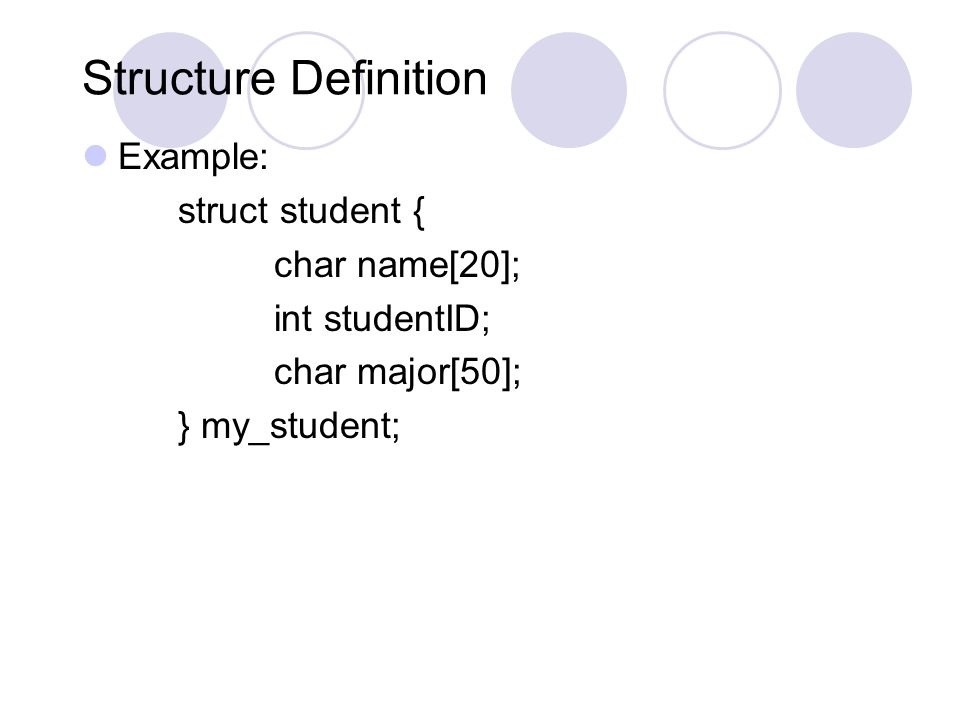 Structure Definition

Example:

struct student {
char name[20];
int studentID;
char major[50];
} my_student;